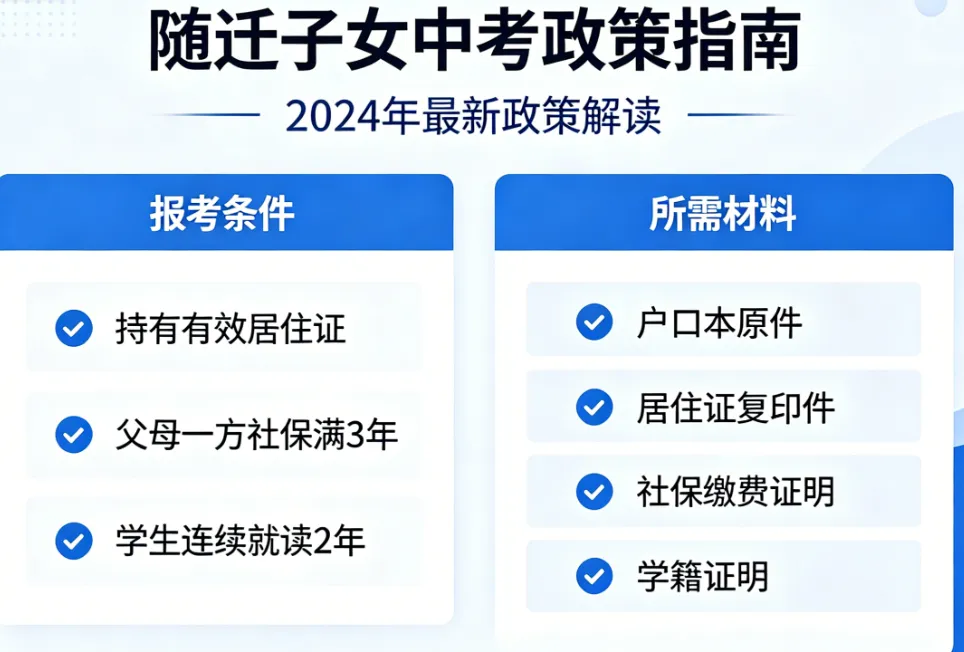 随迁子女中考政策指南

2024年最新政策解读

报考条件

持有有效居住证

父母一方社保满3年

学生连续就读2年

所需材料

户口本原件

居住证复印件

社保缴费证明

学籍证明